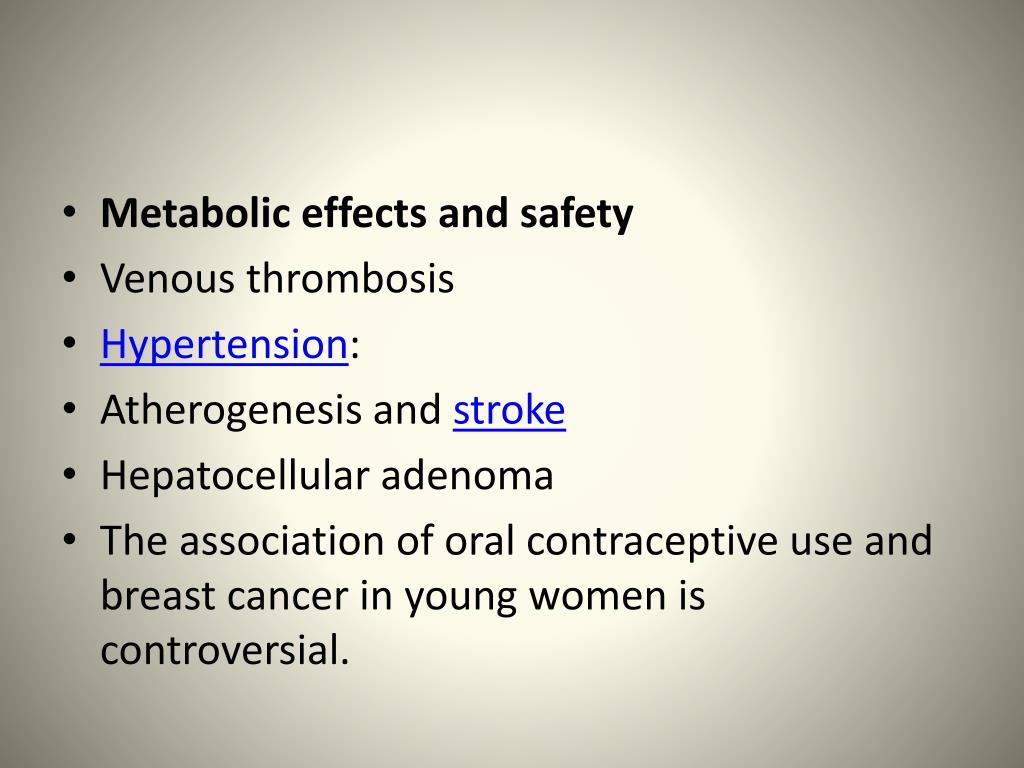 • Metabolic effects and safety
• Venous thrombosis
• Hypertension:
• Atherogenesis and stroke
• Hepatocellular adenoma
• The association of oral contraceptive use and breast cancer in young women is controversial.